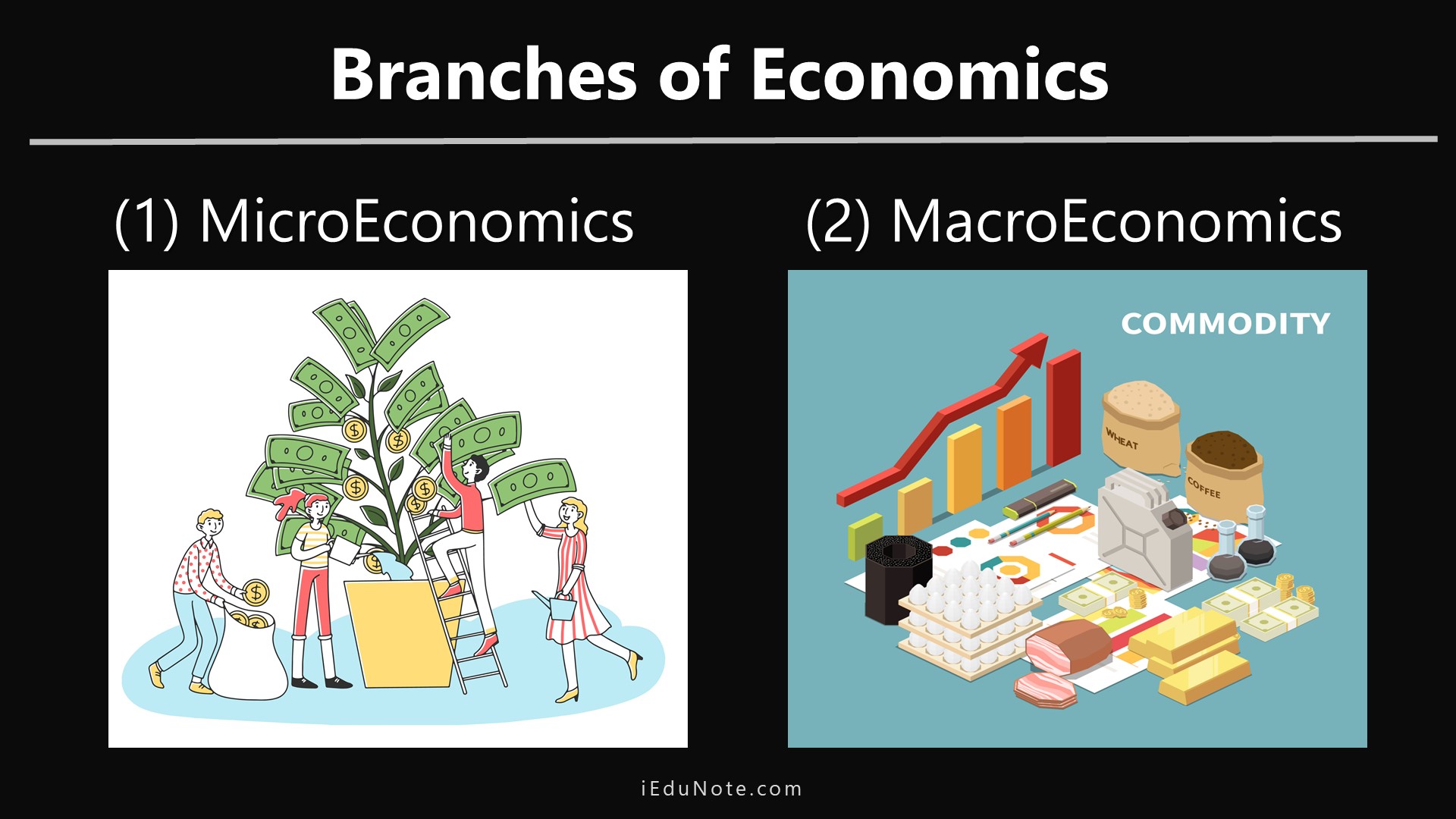 Branches of Economics

(1) MicroEconomics

(2) MacroEconomics

COMMODITY

WHEAT

COFFEE

iEduNote.com